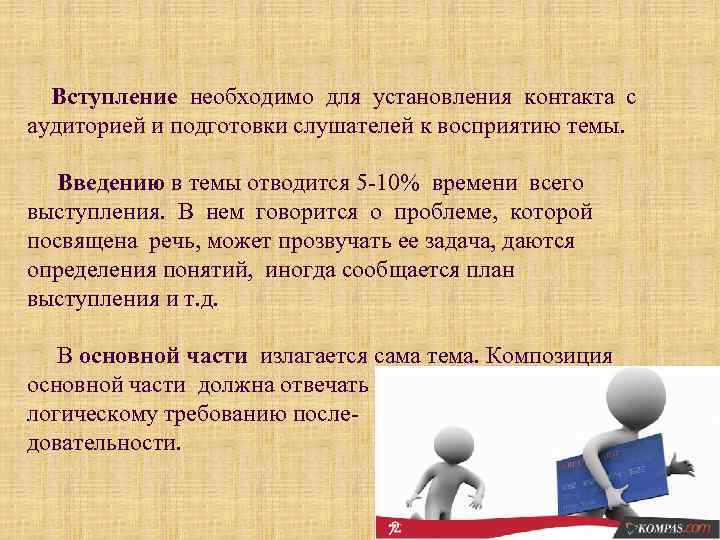 **Вступление** необходимо для установления контакта с аудиторией и подготовки слушателей к восприятию темы.

**Введению** в темы отводится 5-10% времени всего выступления. В нем говорится о проблеме, которой посвящена речь, может прозвучать ее задача, даются определения понятий, иногда сообщается план выступления и т.д.

В **основной части** излагается сама тема. Композиция основной части должна отвечать логическому требованию последовательности.

KOMPAS.com